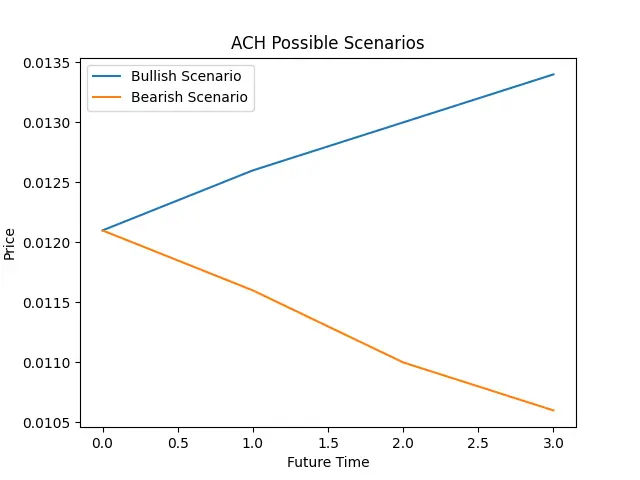 ACH Possible Scenarios

Bullish Scenario
Bearish Scenario

0.0135
0.0130
0.0125
0.0120
0.0115
0.0110
0.0105

Price

0.0
0.5
1.0
1.5
2.0
2.5
3.0

Future Time